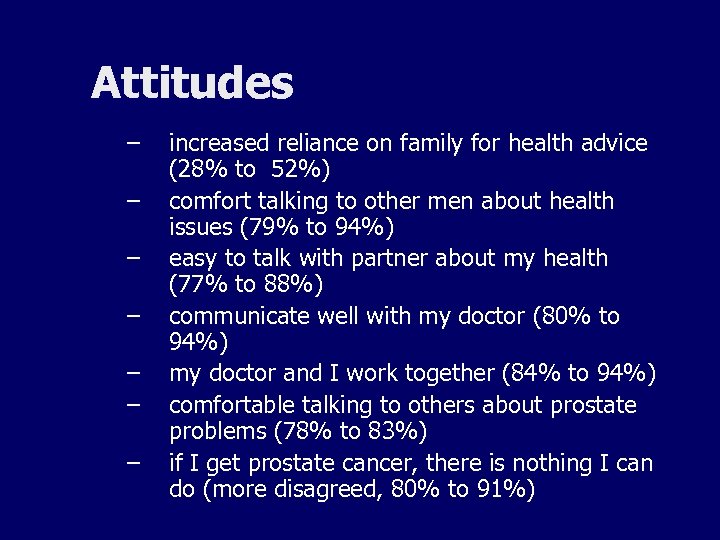 Attitudes

– increased reliance on family for health advice (28% to 52%)

– comfort talking to other men about health issues (79% to 94%)

– easy to talk with partner about my health (77% to 88%)

– communicate well with my doctor (80% to 94%)

– my doctor and I work together (84% to 94%)

– comfortable talking to others about prostate problems (78% to 83%)

– if I get prostate cancer, there is nothing I can do (more disagreed, 80% to 91%)